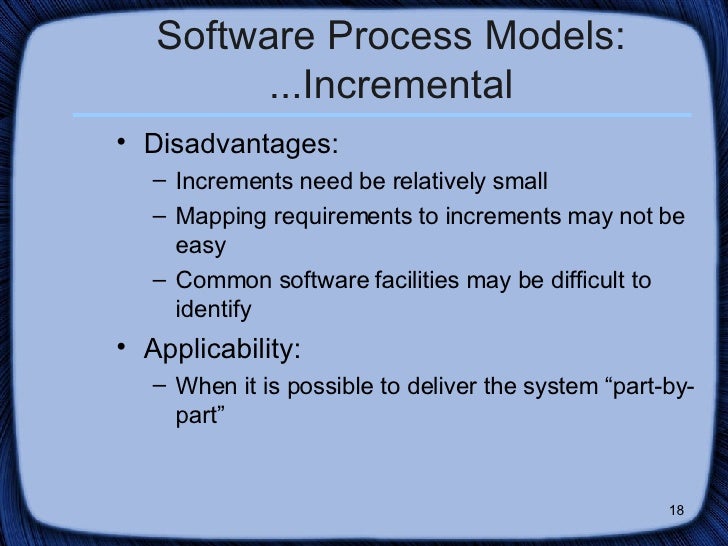 Software Process Models: ...Incremental

• Disadvantages:
– Increments need be relatively small
– Mapping requirements to increments may not be easy
– Common software facilities may be difficult to identify

• Applicability:
– When it is possible to deliver the system “part-by-part”

18